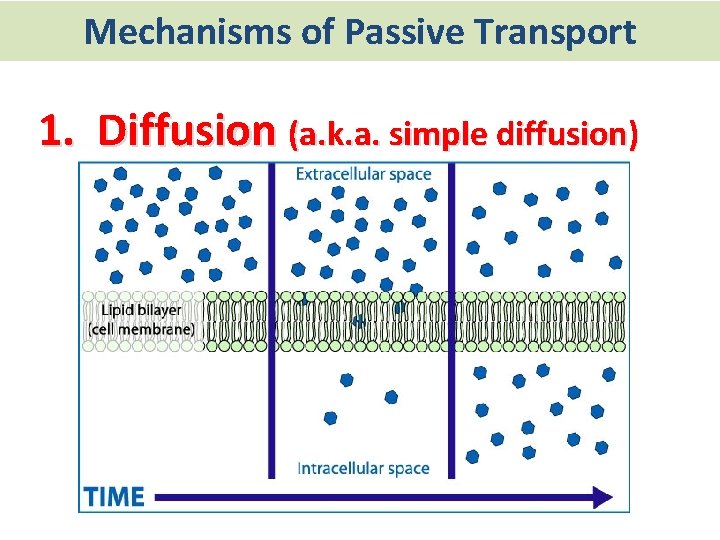 Mechanisms of Passive Transport

1. Diffusion (a.k.a. simple diffusion)

Extracellular space

Lipid bilayer (cell membrane)

Intracellular space

TIME